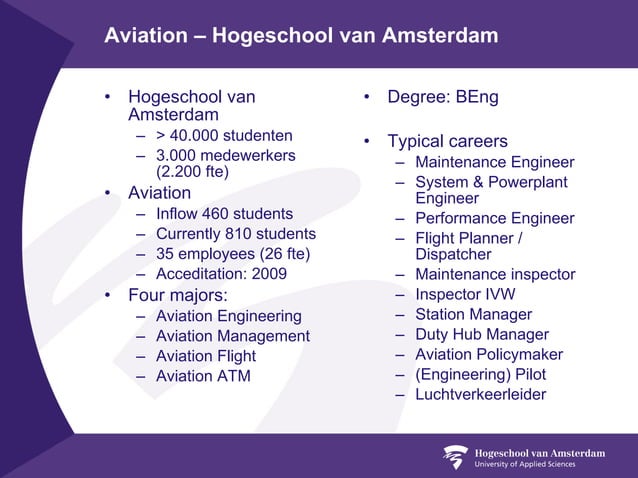 Aviation – Hogeschool van Amsterdam

• Hogeschool van Amsterdam
– > 40.000 studenten
– 3.000 medewerkers (2.200 fte)
• Aviation
– Inflow 460 students
– Currently 810 students
– 35 employees (26 fte)
– Acceditation: 2009
• Four majors:
– Aviation Engineering
– Aviation Management
– Aviation Flight
– Aviation ATM

• Degree: BEng

• Typical careers
– Maintenance Engineer
– System & Powerplant Engineer
– Performance Engineer
– Flight Planner / Dispatcher
– Maintenance inspector
– Inspector IVW
– Station Manager
– Duty Hub Manager
– Aviation Policymaker
– (Engineering) Pilot
– Luchtverkeerleider

Hogeschool van Amsterdam
University of Applied Sciences